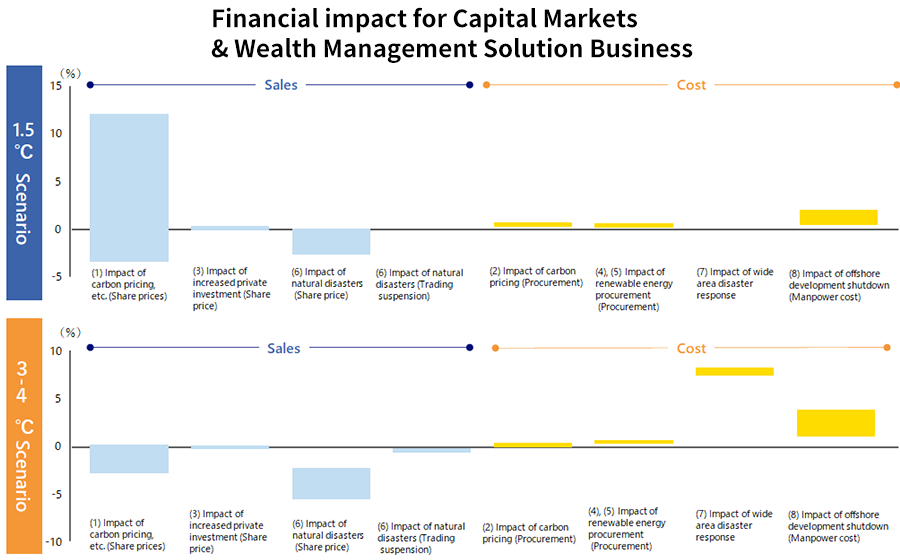 Financial impact for Capital Markets & Wealth Management Solution Business

1.5 °C Scenario

(%)
15
10
5
0
-5

Sales

Cost

(1) Impact of carbon pricing, etc. (Share prices)

(3) Impact of increased private investment (Share price)

(6) Impact of natural disasters (Share price)

(6) Impact of natural disasters (Trading suspension)

(2) Impact of carbon pricing (Procurement)

(4), (5) Impact of renewable energy procurement (Procurement)

(7) Impact of wide area disaster response

(8) Impact of offshore development shutdown (Manpower cost)

3-4 °C Scenario

(%)
10
5
0
-5
-10

Sales

Cost

(1) Impact of carbon pricing, etc. (Share prices)

(3) Impact of increased private investment (Share price)

(6) Impact of natural disasters (Share price)

(6) Impact of natural disasters (Trading suspension)

(2) Impact of carbon pricing (Procurement)

(4), (5) Impact of renewable energy procurement (Procurement)

(7) Impact of wide area disaster response

(8) Impact of offshore development shutdown (Manpower cost)